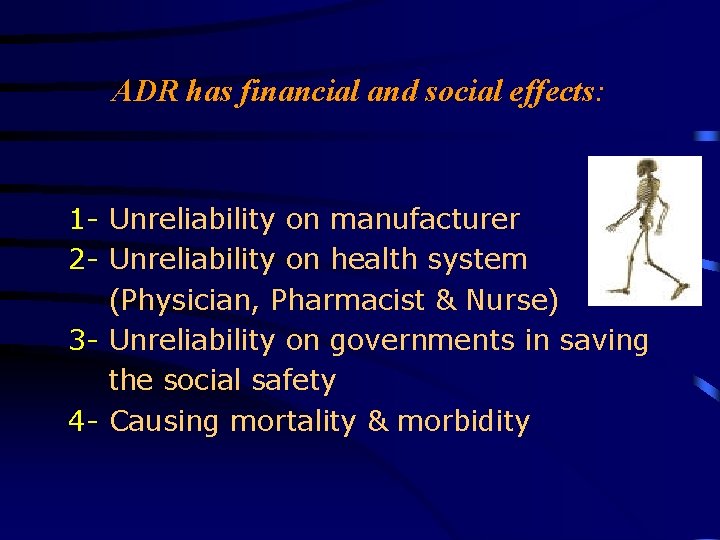 ADR has financial and social effects:

1- Unreliability on manufacturer
2- Unreliability on health system (Physician, Pharmacist & Nurse)
3- Unreliability on governments in saving the social safety
4- Causing mortality & morbidity